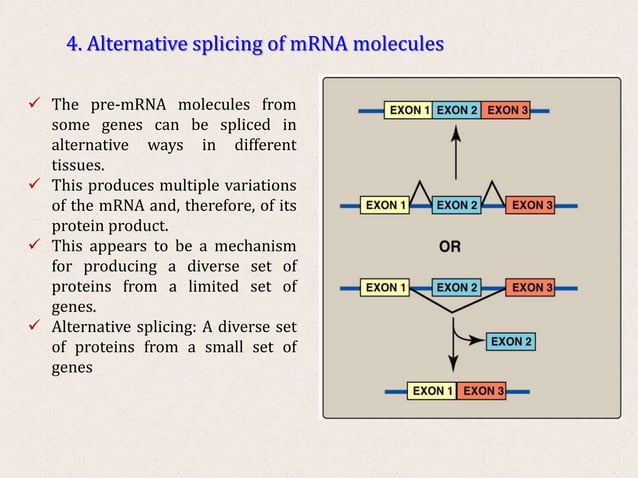 4. Alternative splicing of mRNA molecules

✓ The pre-mRNA molecules from some genes can be spliced in alternative ways in different tissues.
✓ This produces multiple variations of the mRNA and, therefore, of its protein product.
✓ This appears to be a mechanism for producing a diverse set of proteins from a limited set of genes.
✓ Alternative splicing: A diverse set of proteins from a small set of genes

EXON 1 EXON 2 EXON 3

EXON 1 EXON 2 EXON 3

OR

EXON 1 EXON 2 EXON 3

EXON 2

EXON 1 EXON 3